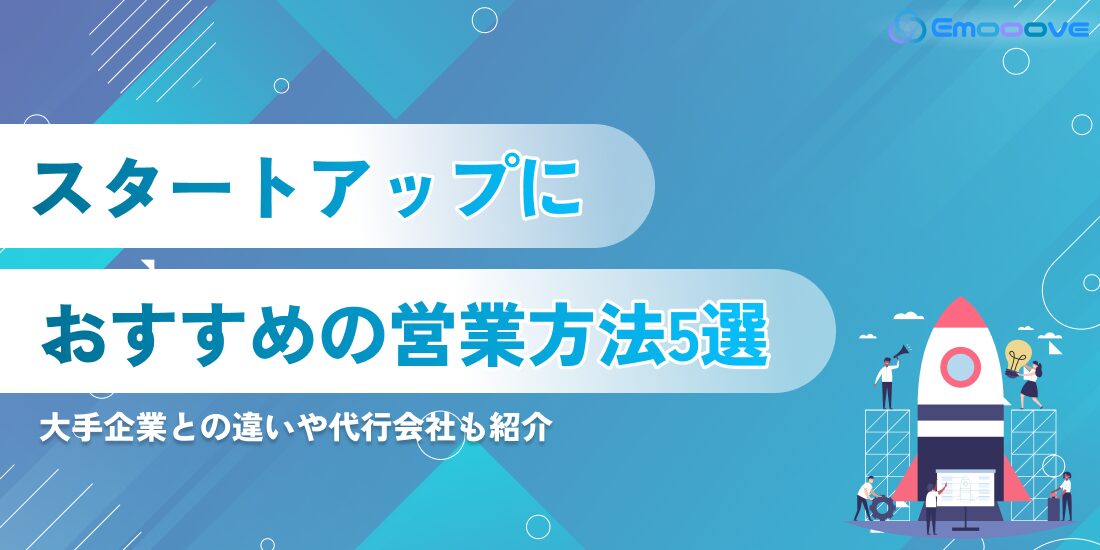 Emooove

スタートアップに

おすすめの営業方法5選

大手企業との違いや代行会社も紹介